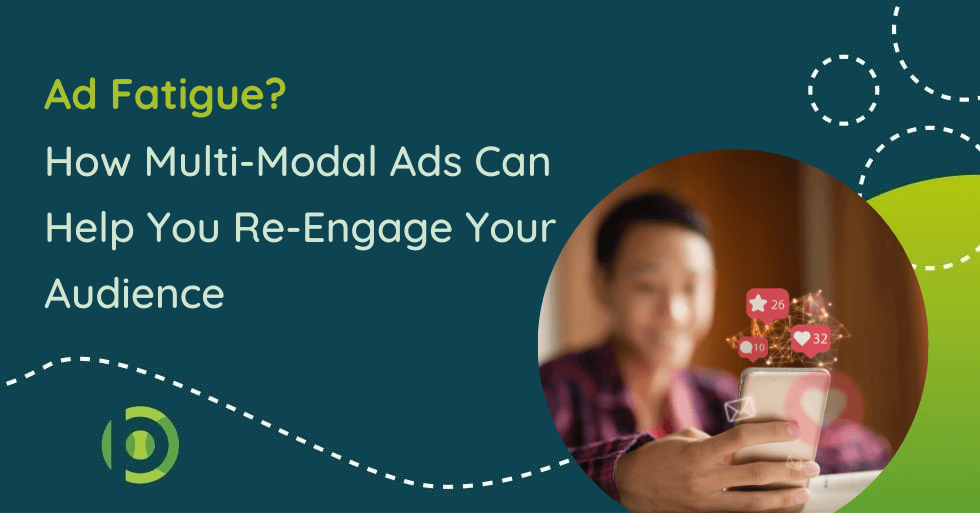 Ad Fatigue?
How Multi-Modal Ads Can Help You Re-Engage Your Audience

26
10
32